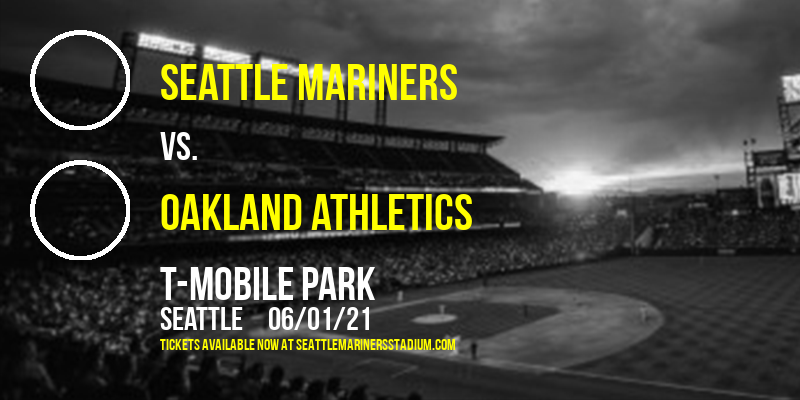 SEATTLE MARINERS

VS.

OAKLAND ATHLETICS

T-MOBILE PARK

SEATTLE 06/01/21

TICKETS AVAILABLE NOW AT SEATTLEMARINERSSTADIUM.COM